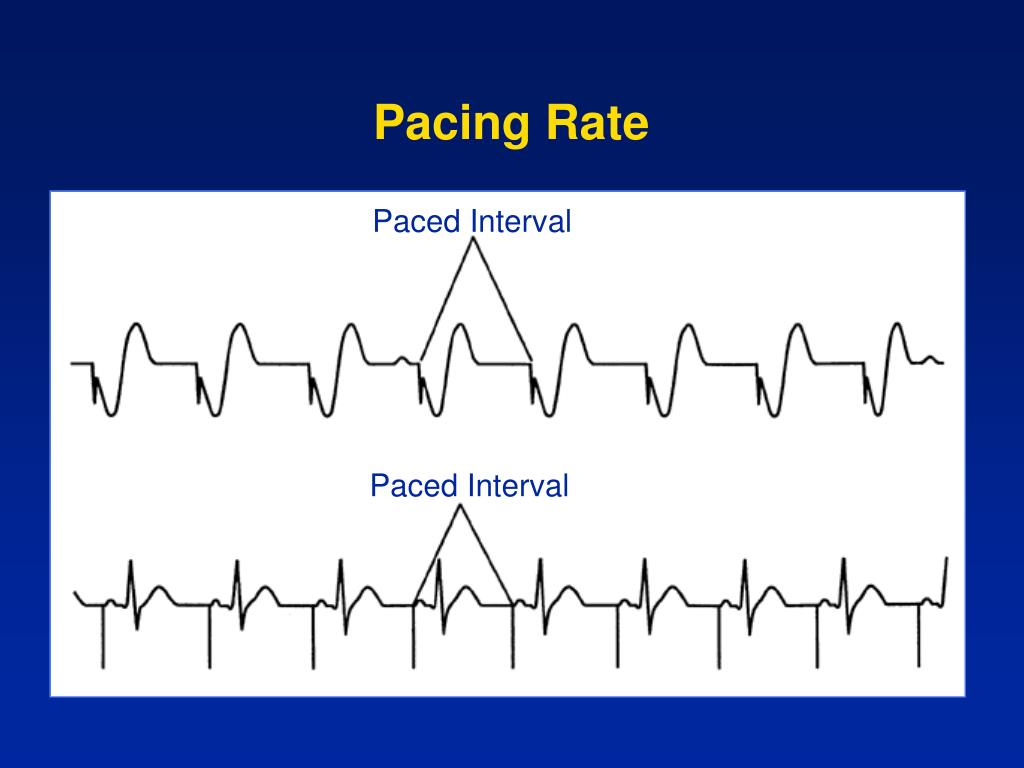 Pacing Rate

Paced Interval

Paced Interval